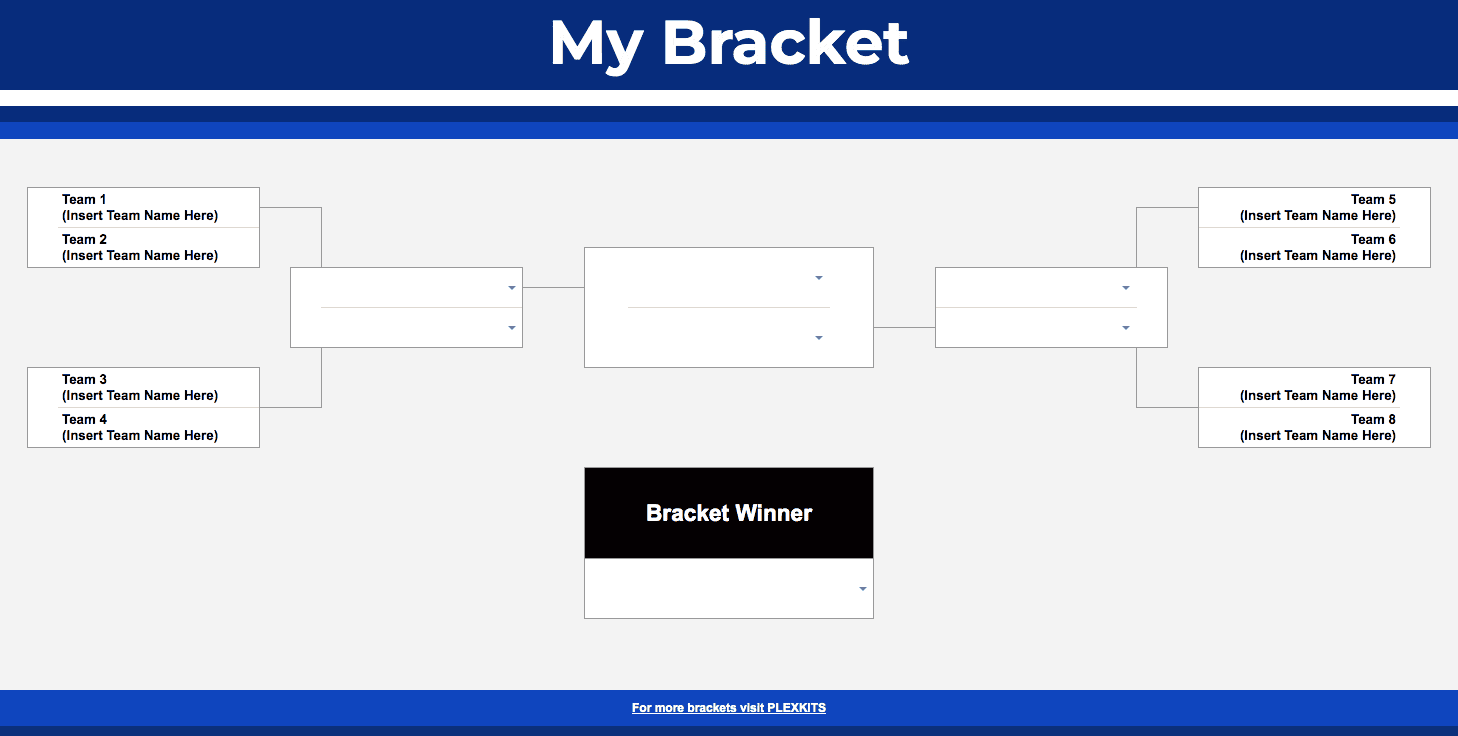 My Bracket

Team 1
(Insert Team Name Here)
Team 2
(Insert Team Name Here)

Team 3
(Insert Team Name Here)
Team 4
(Insert Team Name Here)

Team 5
(Insert Team Name Here)
Team 6
(Insert Team Name Here)

Team 7
(Insert Team Name Here)
Team 8
(Insert Team Name Here)

Bracket Winner

For more brackets visit PLEXKITS